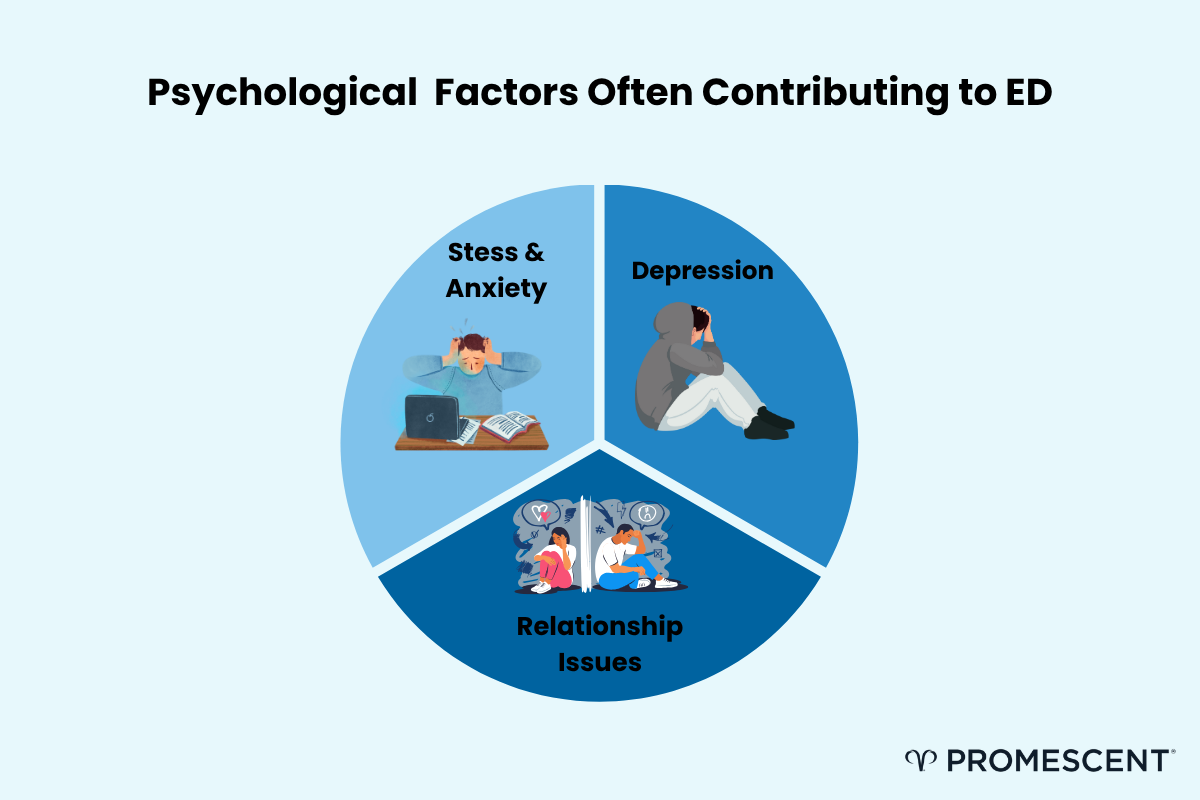 Psychological Factors Often Contributing to ED

Stess & Anxiety

Depression

Relationship Issues

PROMESCENT®